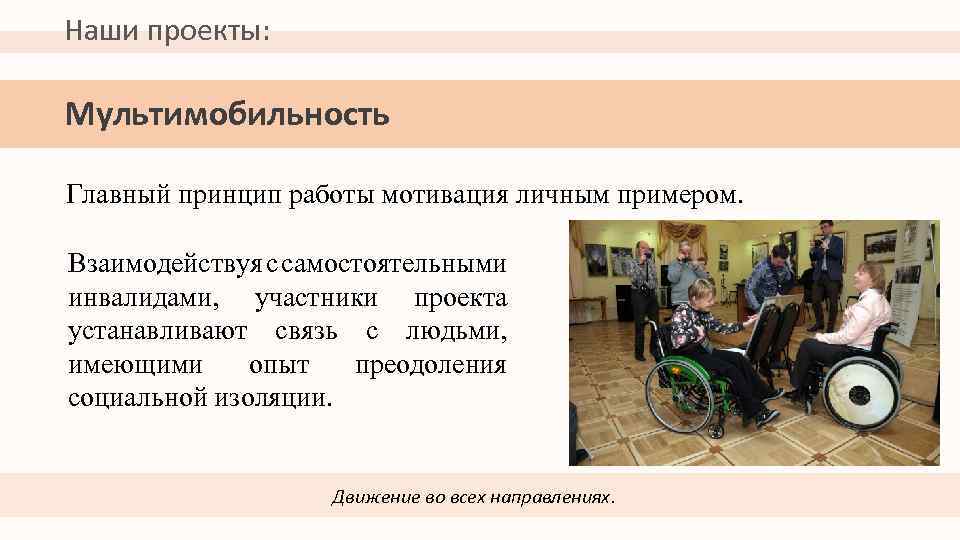 Наши проекты:

Мультимобильность

Главный принцип работы мотивация личным примером.

Взаимодействуя с самостоятельными инвалидами, участники проекта устанавливают связь с людьми, имеющими опыт преодоления социальной изоляции.

Движение во всех направлениях.